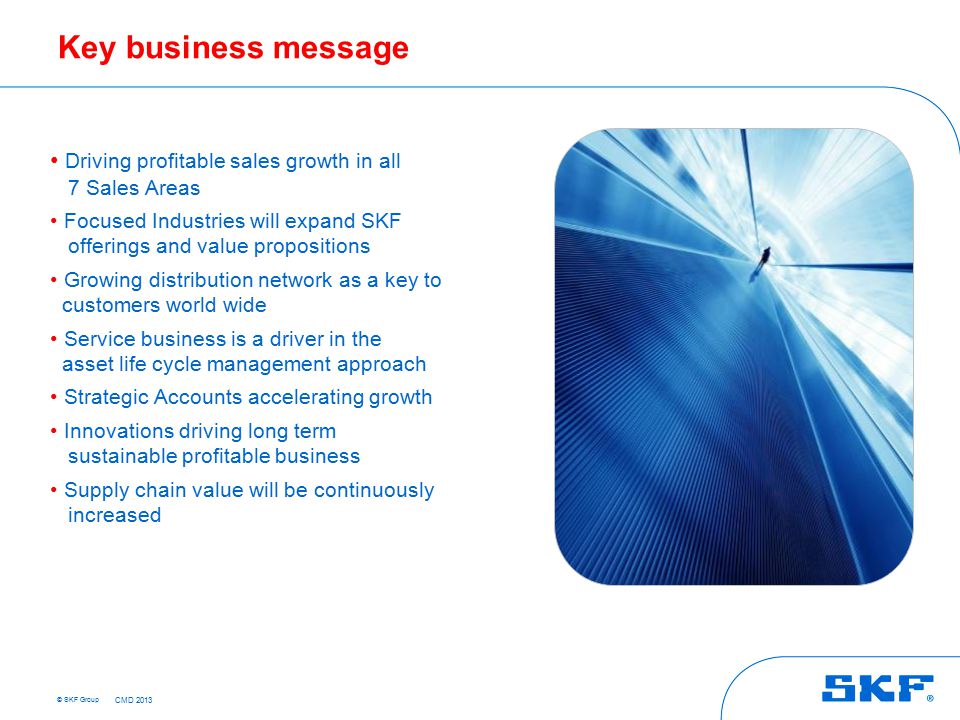 Key business message

• Driving profitable sales growth in all 7 Sales Areas

• Focused Industries will expand SKF offerings and value propositions

• Growing distribution network as a key to customers world wide

• Service business is a driver in the asset life cycle management approach

• Strategic Accounts accelerating growth

• Innovations driving long term sustainable profitable business

• Supply chain value will be continuously increased

© SKF Group CMD 2013

SKF®